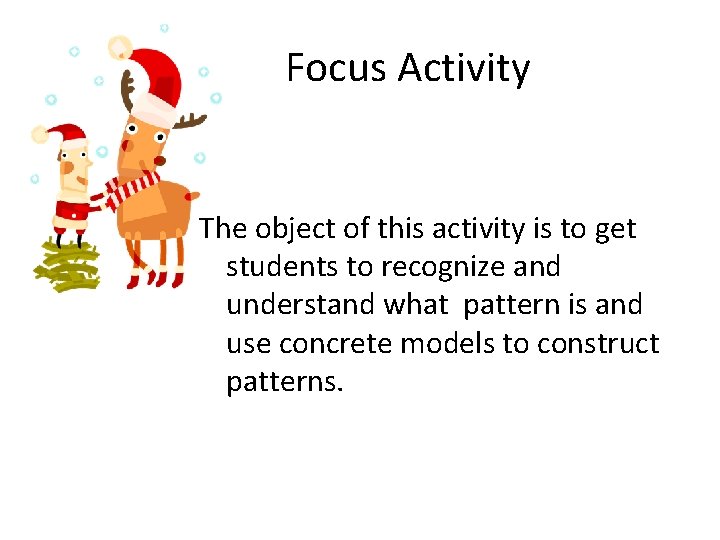 Focus Activity

The object of this activity is to get students to recognize and understand what pattern is and use concrete models to construct patterns.